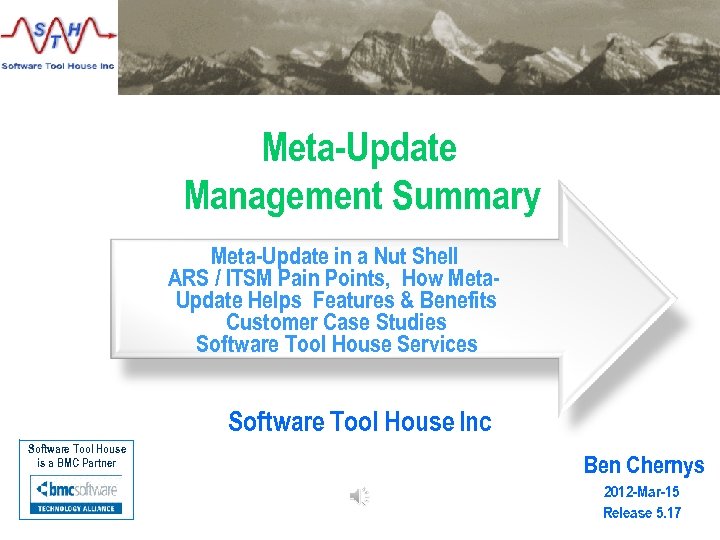 STH
Software Tool House Inc

Meta-Update
Management Summary

Meta-Update in a Nut Shell
ARS / ITSM Pain Points, How Meta-Update Helps Features & Benefits
Customer Case Studies
Software Tool House Services

Software Tool House Inc

Software Tool House is a BMC Partner
bmcsoftware
TECHNOLOGY ALLIANCE

Ben Chernys
2012-Mar-15
Release 5.17